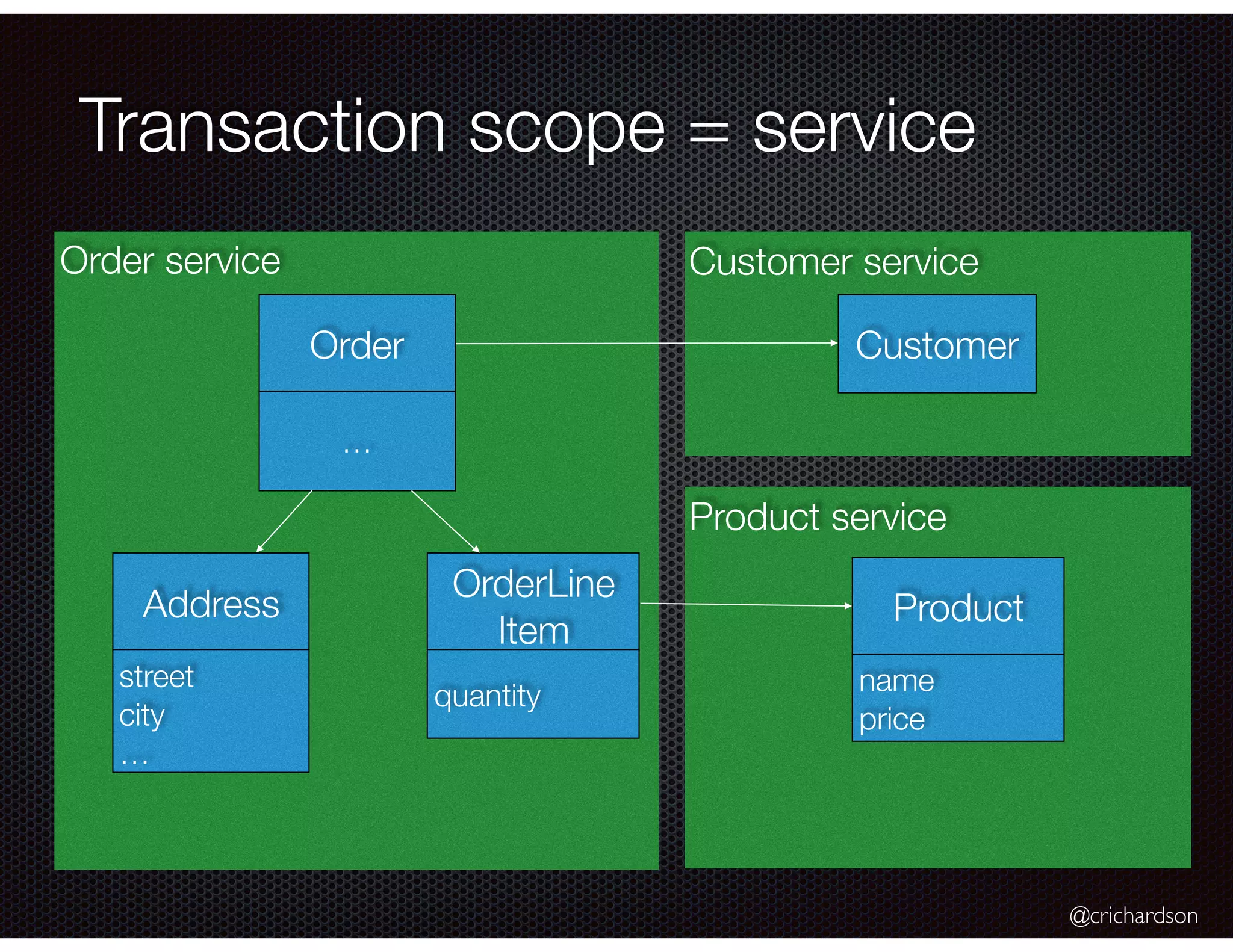 Transaction scope = service

Order service

Order

...

Address

street
city
...

OrderLine Item

quantity

Customer service

Customer

Product service

Product

name
price

@crichardson